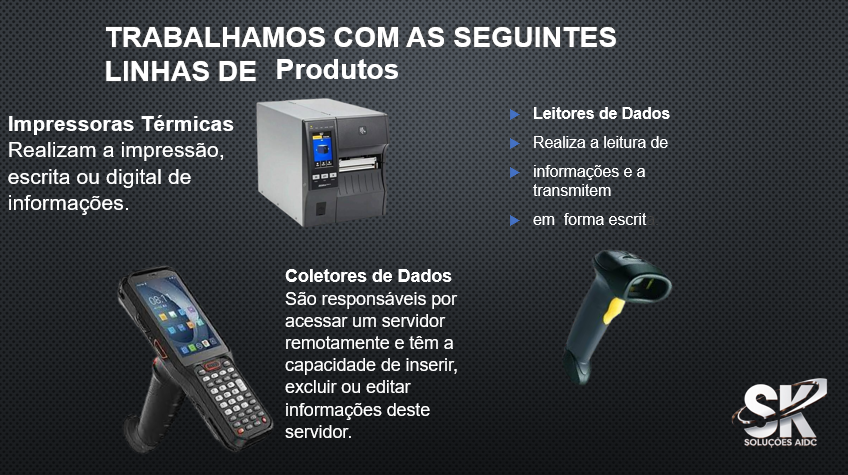 TRABALHAMOS COM AS SEGUINTES LINHAS DE Produtos

Impressoras Térmicas
Realizam a impressão, escrita ou digital de informações.

Leitores de Dados
Realiza a leitura de
informações e a transmitem
em forma escrit

Coletores de Dados
São responsáveis por acessar um servidor remotamente e têm a capacidade de inserir, excluir ou editar informações deste servidor.

08:1

SK
SOLUÇÕES AIDC